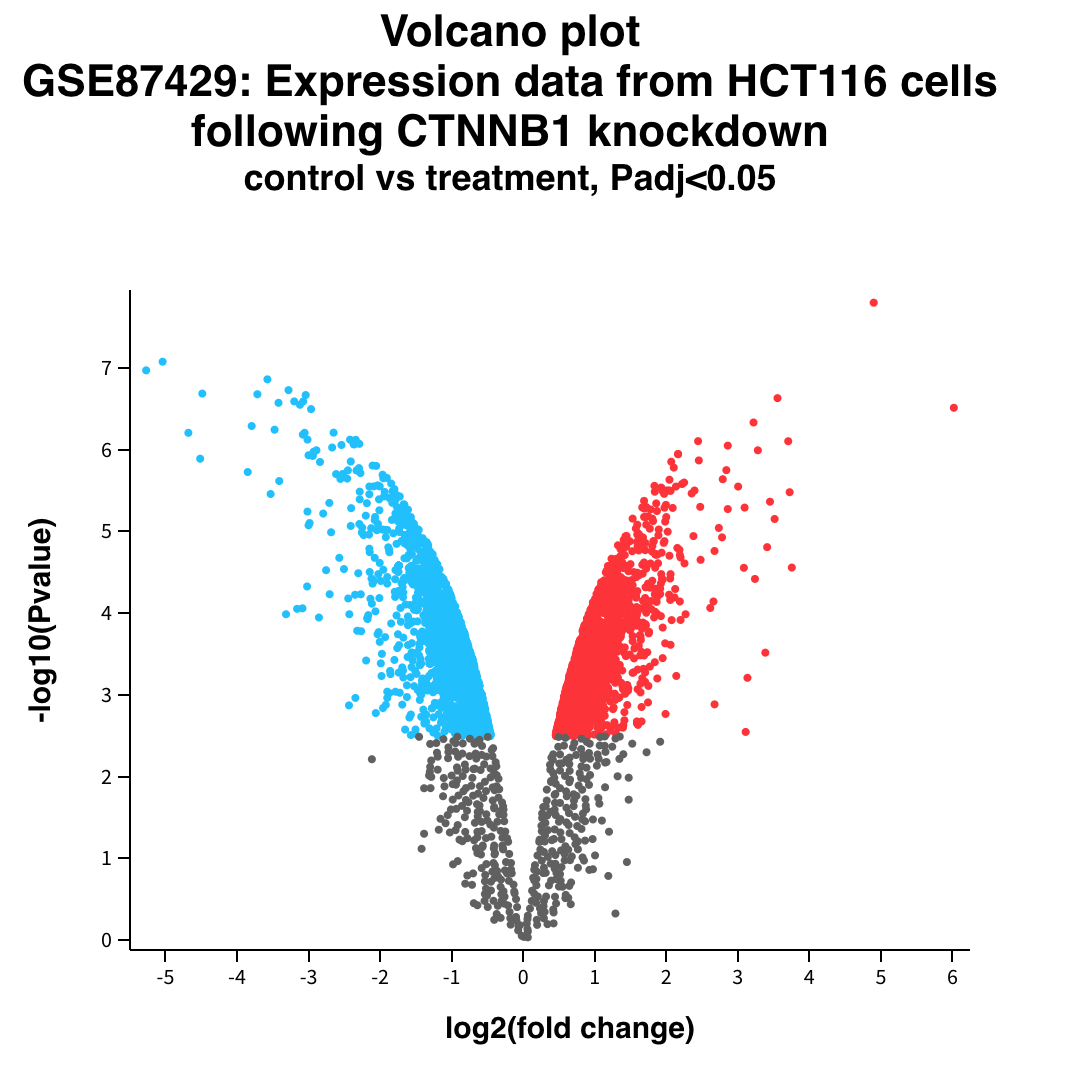 Volcano plot
GSE87429: Expression data from HCT116 cells following CTNNB1 knockdown
control vs treatment, Padj<0.05

-log10(Pvalue)

7
6
5
4
3
2
1
0

-5 -4 -3 -2 -1 0 1 2 3 4 5 6

log2(fold change)